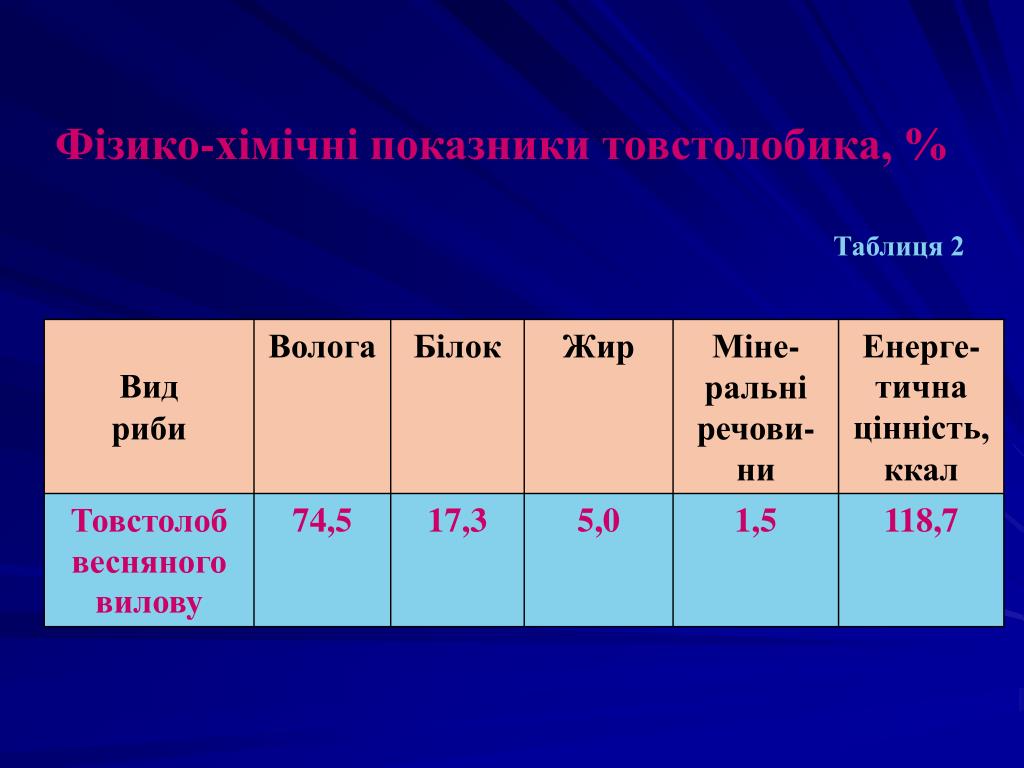 Фізико-хімічні показники товстолобика, %

Таблиця 2

| Вид риби | Волога | Білок | Жир | Мінеральні речовини | Енергетична цінність, ккал |
|---|---|---|---|---|---|
| Товстолоб весняного вилову | 74,5 | 17,3 | 5,0 | 1,5 | 118,7 |